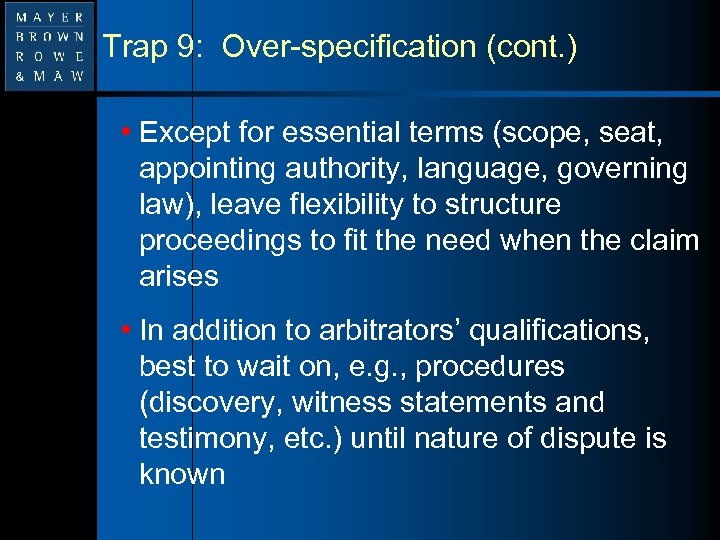 MAYER
BROWN
ROWE
& MAW

Trap 9: Over-specification (cont.)

• Except for essential terms (scope, seat, appointing authority, language, governing law), leave flexibility to structure proceedings to fit the need when the claim arises

• In addition to arbitrators' qualifications, best to wait on, e.g., procedures (discovery, witness statements and testimony, etc.) until nature of dispute is known